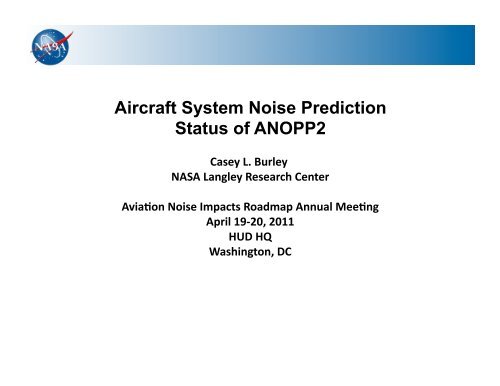 NASA

Aircraft System Noise Prediction
Status of ANOPP2

Casey L. Burley
NASA Langley Research Center

Aviation Noise Impacts Roadmap Annual Meeting
April 19-20, 2011
HUD HQ
Washington, DC